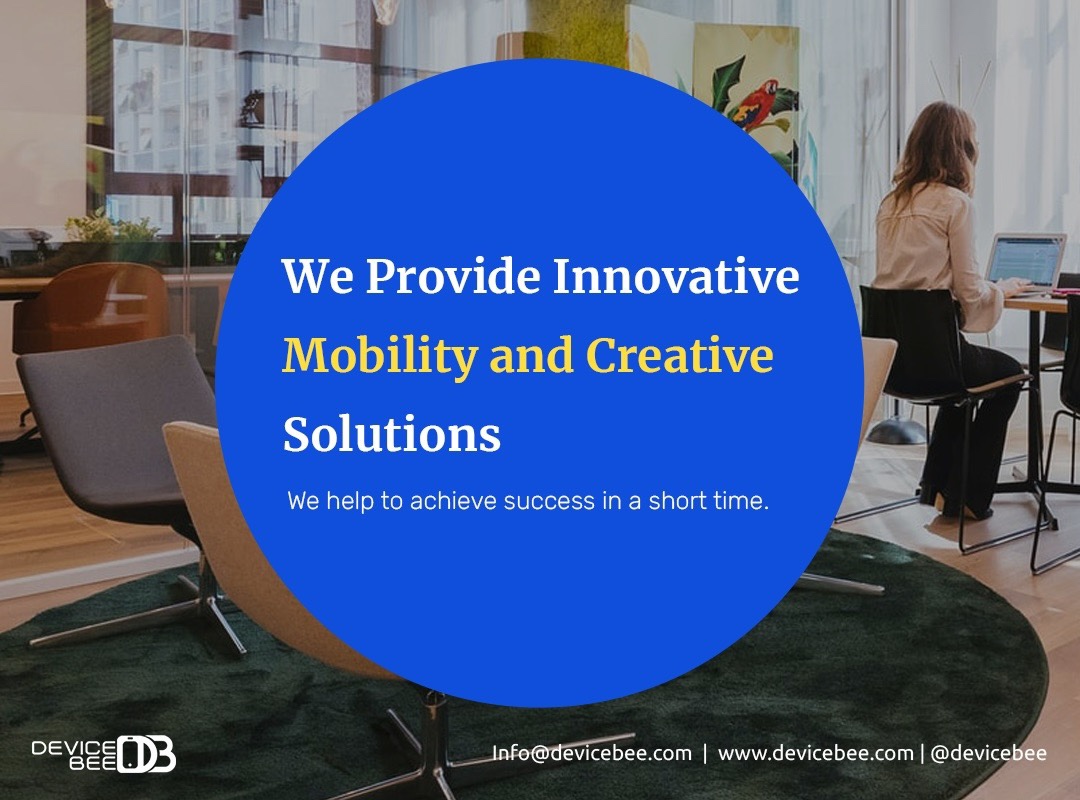 We Provide Innovative Mobility and Creative Solutions

We help to achieve success in a short time.

DEVICE BEE DB

Info@devicebee.com | www.devicebee.com | @devicebee